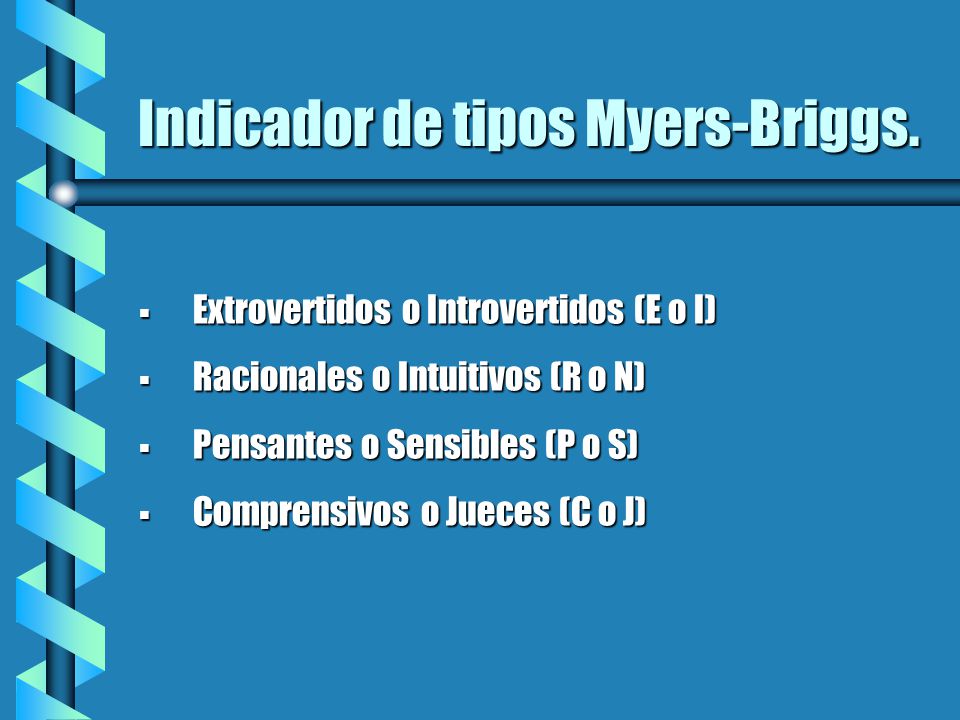 Indicador de tipos Myers-Briggs.

- Extrovertidos o Introvertidos (E o I)
- Racionales o Intuitivos (R o N)
- Pensantes o Sensibles (P o S)
- Comprensivos o Jueces (C o J)